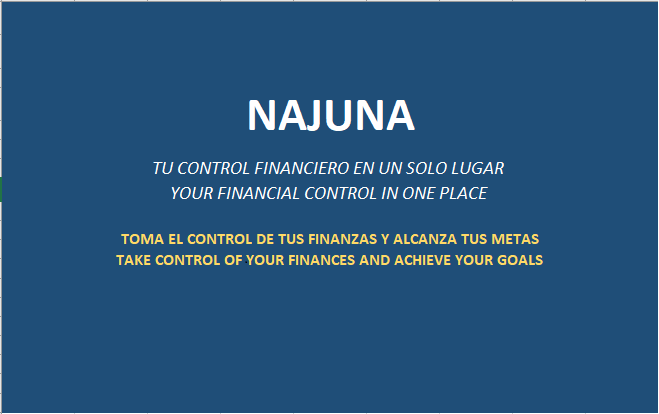 NAJUNA

TU CONTROL FINANCIERO EN UN SOLO LUGAR
YOUR FINANCIAL CONTROL IN ONE PLACE

TOMA EL CONTROL DE TUS FINANZAS Y ALCANZA TUS METAS
TAKE CONTROL OF YOUR FINANCES AND ACHIEVE YOUR GOALS